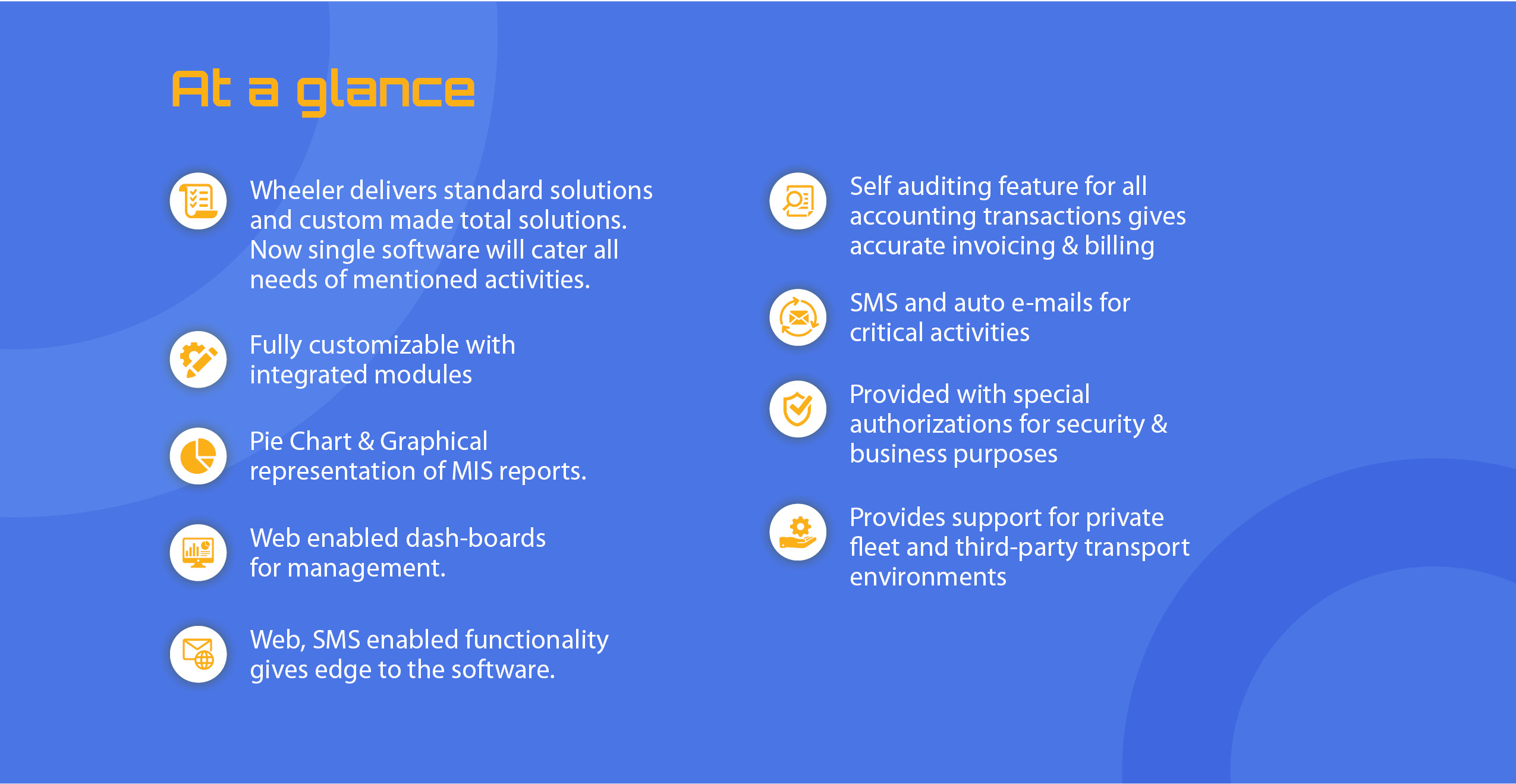 At a glance

Wheeler delivers standard solutions and custom made total solutions. Now single software will cater all needs of mentioned activities.

Fully customizable with integrated modules

Pie Chart & Graphical representation of MIS reports.

Web enabled dash-boards for management.

Web, SMS enabled functionality gives edge to the software.

Self auditing feature for all accounting transactions gives accurate invoicing & billing

SMS and auto e-mails for critical activities

Provided with special authorizations for security & business purposes

Provides support for private fleet and third-party transport environments